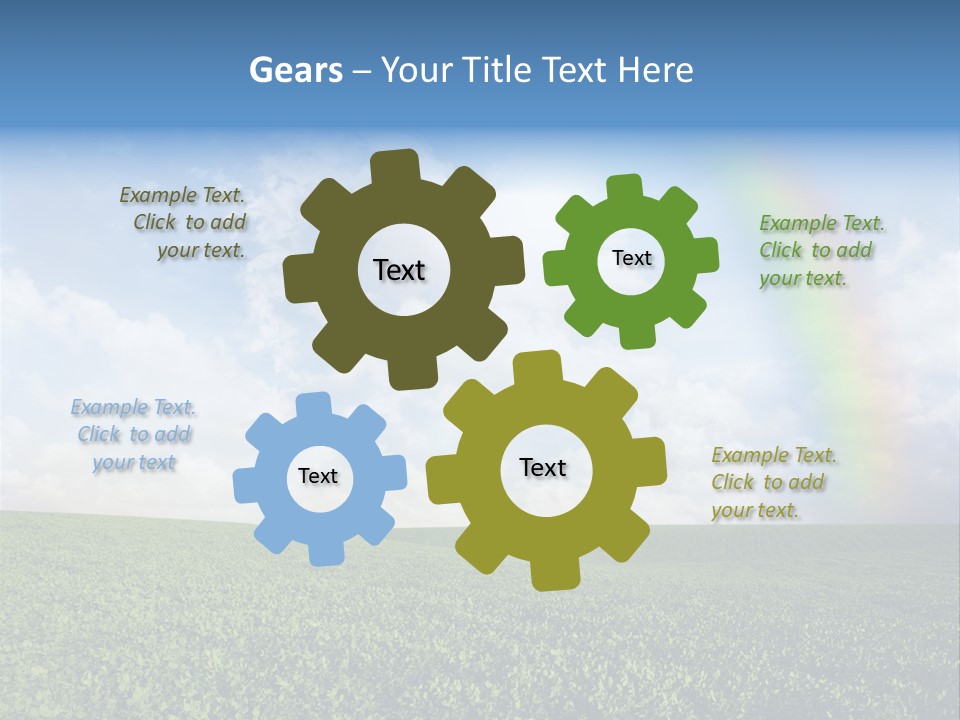 Gears – Your Title Text Here

Example Text. Click to add your text.

Text

Text

Example Text. Click to add your text.

Example Text. Click to add your text

Text

Text

Example Text. Click to add your text.